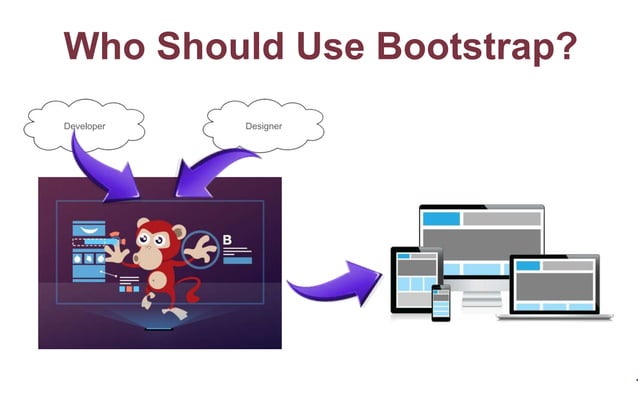 Who Should Use Bootstrap?

Developer

Designer

B